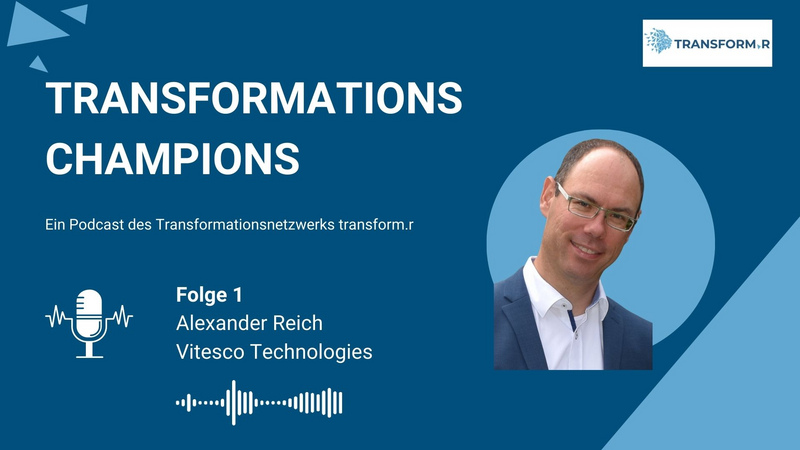 TRANSFORM.R

TRANSFORMATIONS CHAMPIONS

Ein Podcast des Transformationsnetzwerks transform.r

Folge 1
Alexander Reich
Vitesco Technologies